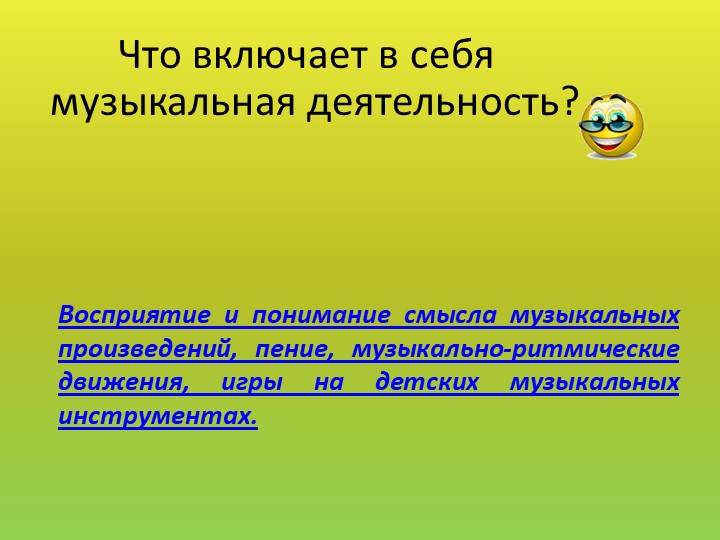 Что включает в себя музыкальная деятельность?

Восприятие и понимание смысла музыкальных произведений, пение, музыкально-ритмические движения, игры на детских музыкальных инструментах.